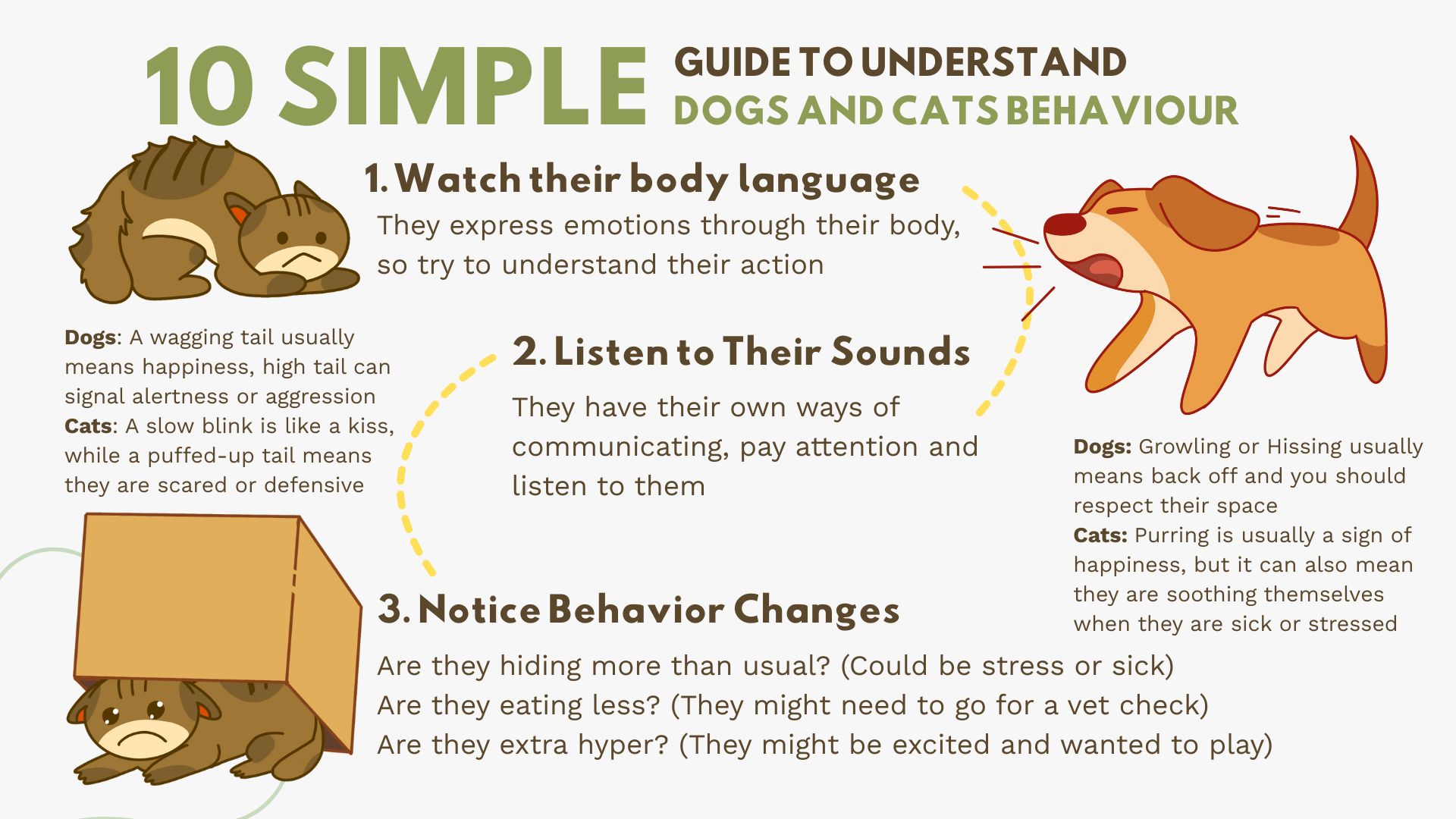 10 SIMPLE GUIDE TO UNDERSTAND DOGS AND CATS BEHAVIOUR

1. Watch their body language

They express emotions through their body, so try to understand their action

Dogs: A wagging tail usually means happiness, high tail can signal alertness or aggression
Cats: A slow blink is like a kiss, while a puffed-up tail means they are scared or defensive

2. Listen to Their Sounds

They have their own ways of communicating, pay attention and listen to them

Dogs: Growling or Hissing usually means back off and you should respect their space
Cats: Purring is usually a sign of happiness, but it can also mean they are soothing themselves when they are sick or stressed

3. Notice Behavior Changes

Are they hiding more than usual? (Could be stress or sick)
Are they eating less? (They might need to go for a vet check)
Are they extra hyper? (They might be excited and wanted to play)